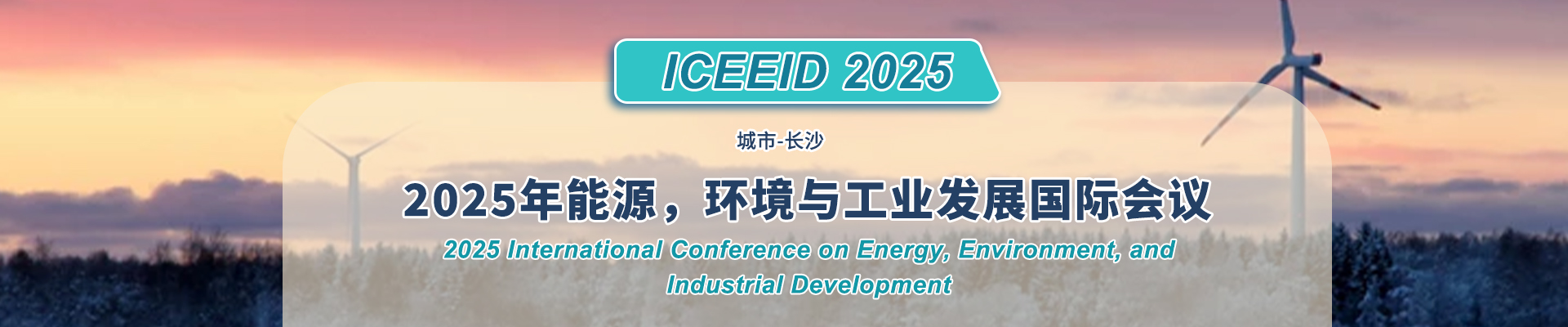 ICEEID 2025

城市-长沙

2025年能源，环境与工业发展国际会议

2025 International Conference on Energy, Environment, and Industrial Development